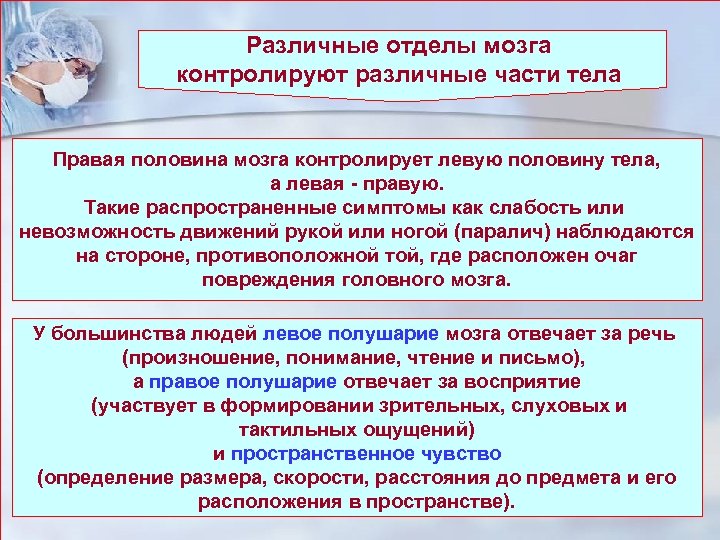 Различные отделы мозга контролируют различные части тела

Правая половина мозга контролирует левую половину тела, а левая - правую.
Такие распространенные симптомы как слабость или невозможность движений рукой или ногой (паралич) наблюдаются на стороне, противоположной той, где расположен очаг повреждения головного мозга.

У большинства людей левое полушарие мозга отвечает за речь (произношение, понимание, чтение и письмо), а правое полушарие отвечает за восприятие (участвует в формировании зрительных, слуховых и тактильных ощущений) и пространственное чувство (определение размера, скорости, расстояния до предмета и его расположения в пространстве).